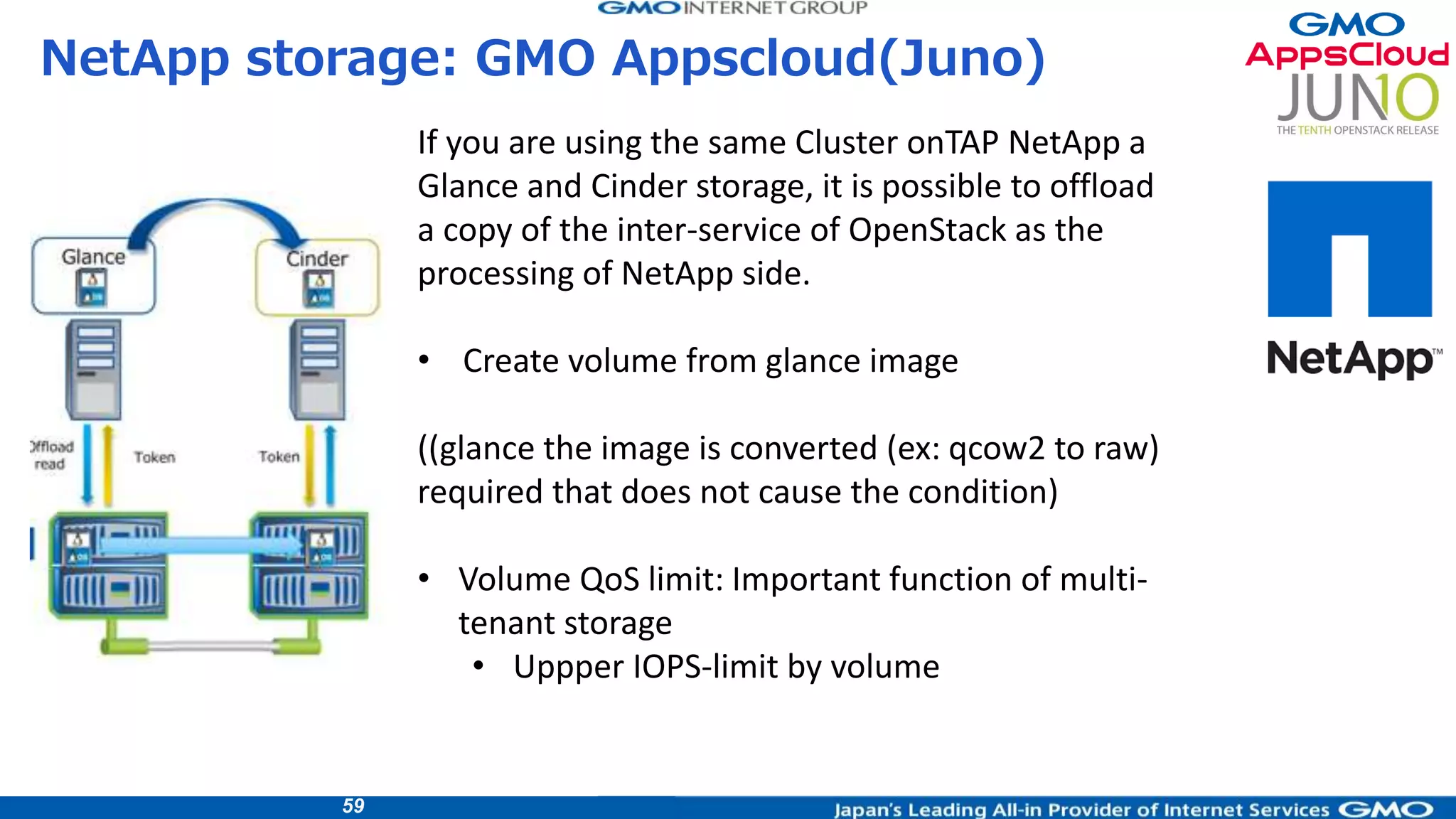 GMO INTERNET GROUP

NetApp storage: GMO Appscloud(Juno)

GMO AppsCloud JUNO THE TENTH OPENSTACK RELEASE

NetApp™

Glance

Cinder

Offload read

Token

Token

If you are using the same Cluster onTAP NetApp a Glance and Cinder storage, it is possible to offload a copy of the inter-service of OpenStack as the processing of NetApp side.

• Create volume from glance image

((glance the image is converted (ex: qcow2 to raw) required that does not cause the condition)

• Volume QoS limit: Important function of multi-tenant storage
  • Uppper IOPS-limit by volume

59

Japan's Leading All-in Provider of Internet Services GMO